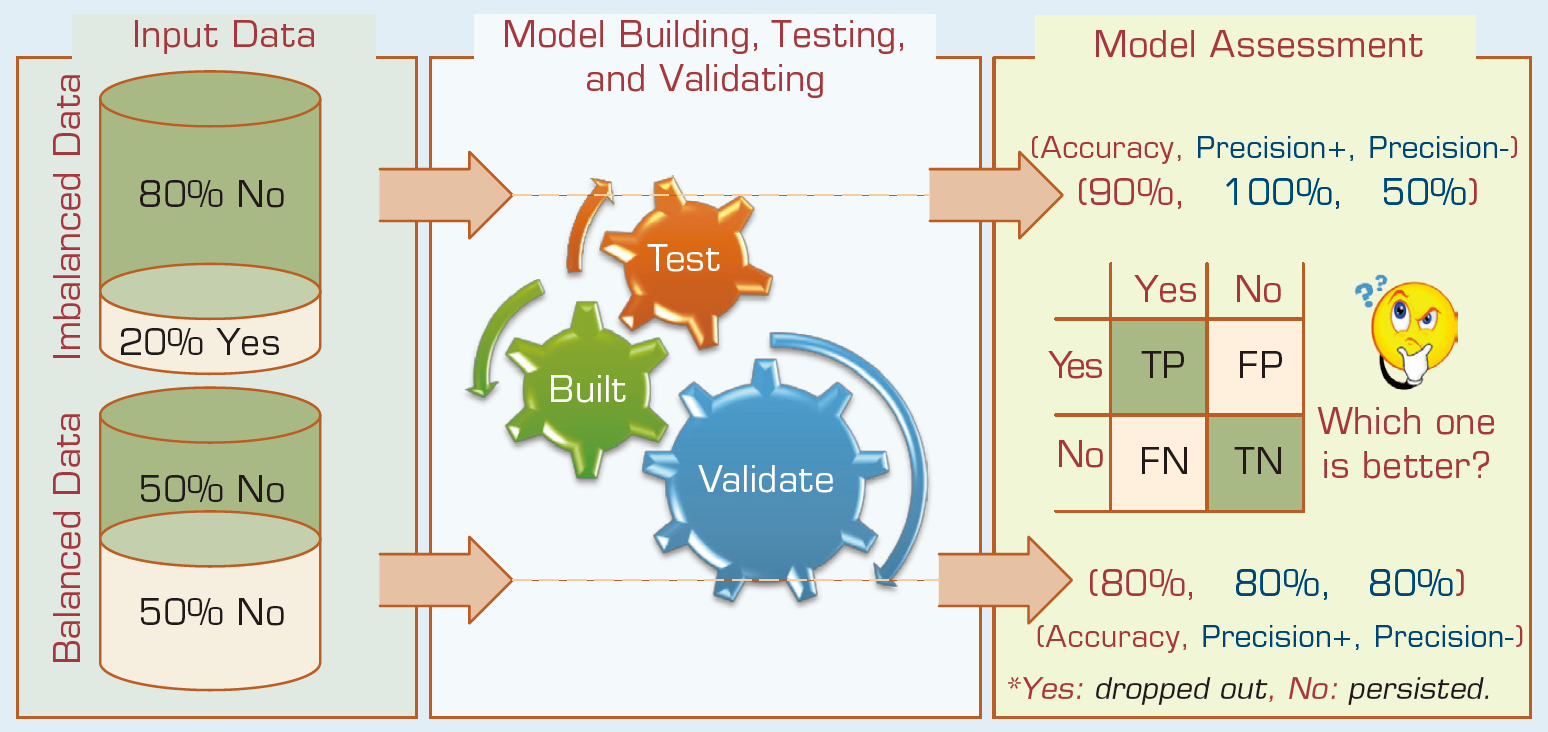 Input Data

Imbalanced Data

80% No

20% Yes

Balanced Data

50% No

50% No

Model Building, Testing, and Validating

Test

Built

Validate

Model Assessment

(Accuracy, Precision+, Precision-)
(90%, 100%, 50%)

|  | Yes | No |
|---|---|---|
| Yes | TP | FP |
| No | FN | TN |

Which one is better?

(80%, 80%, 80%)
(Accuracy, Precision+, Precision-)

*Yes: dropped out, No: persisted.